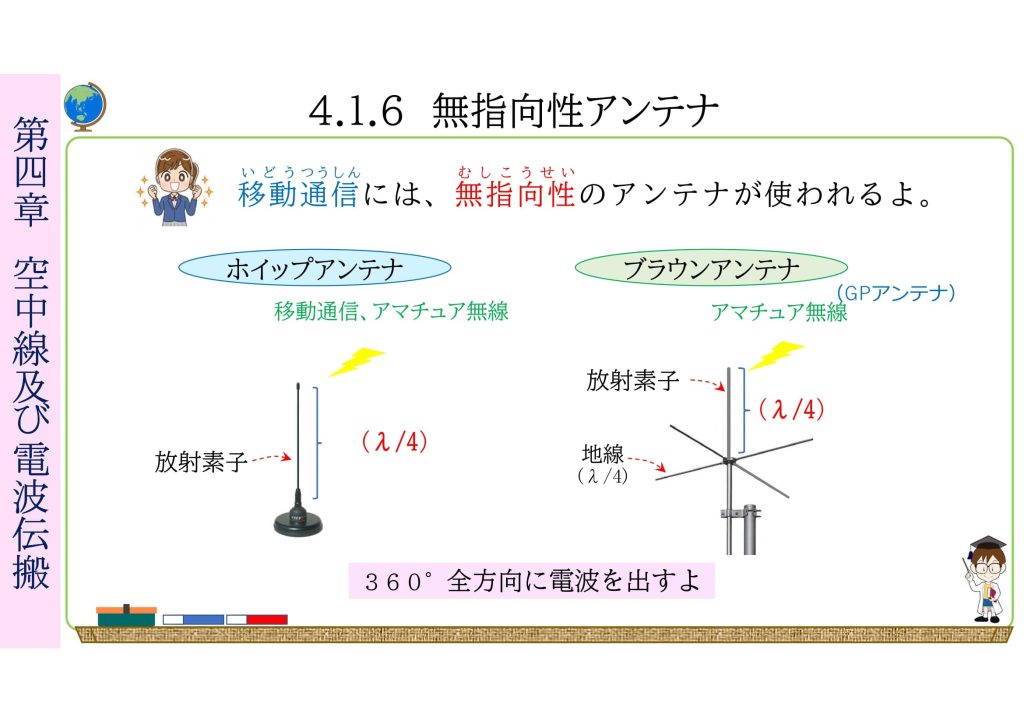 第四章　空中線及び電波伝搬

4.1.6 無指向性アンテナ

いどうつうしん　むしこうせい
移動通信には、無指向性のアンテナが使われるよ。

ホイップアンテナ

移動通信、アマチュア無線

放射素子

(λ/4)

ブラウンアンテナ

(GPアンテナ)

アマチュア無線

放射素子

(λ/4)

地線
(λ/4)

３６０°全方向に電波を出すよ